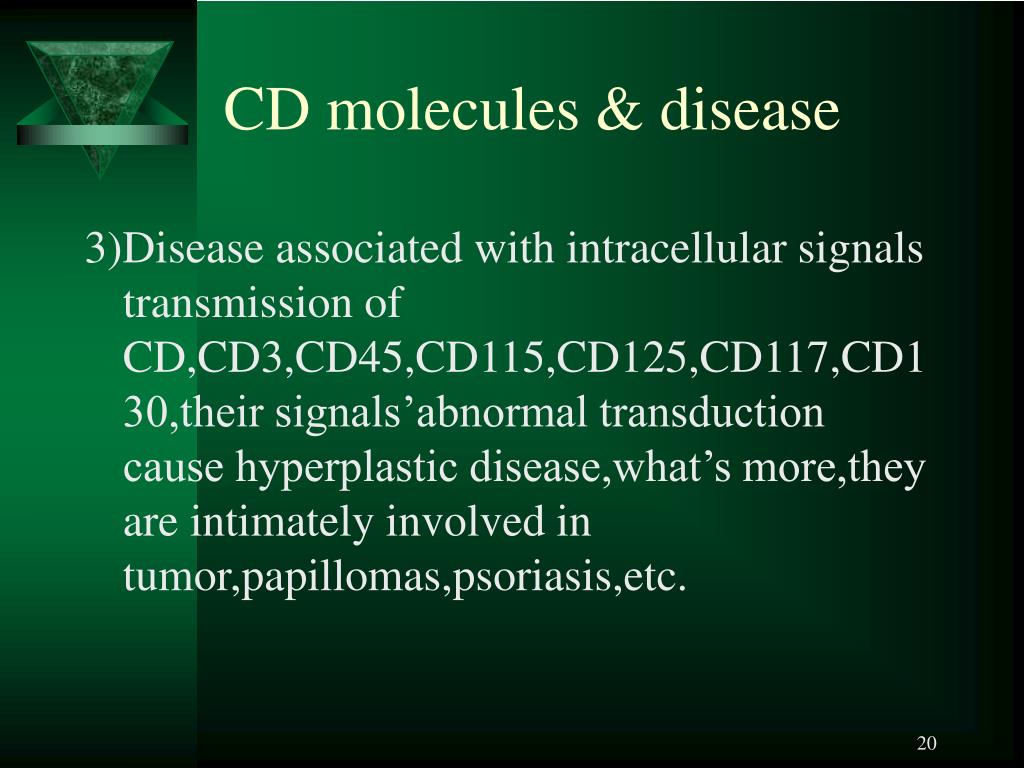 CD molecules & disease

3)Disease associated with intracellular signals transmission of CD,CD3,CD45,CD115,CD125,CD117,CD130,their signals’abnormal transduction cause hyperplastic disease,what’s more,they are intimately involved in tumor,papillomas,psoriasis,etc.

20